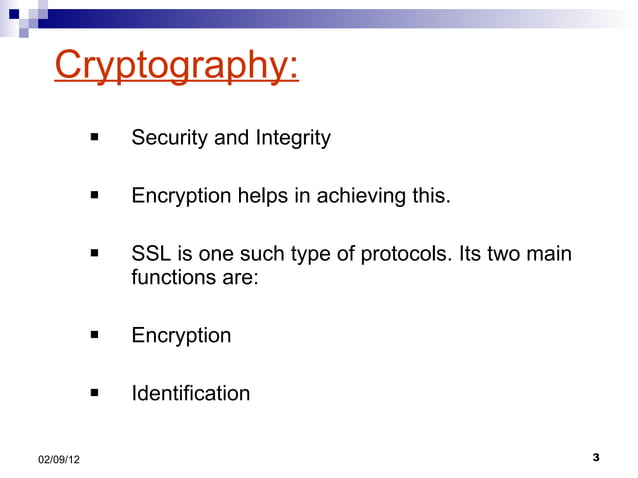 Cryptography:

▪ Security and Integrity

▪ Encryption helps in achieving this.

▪ SSL is one such type of protocols. Its two main functions are:

▪ Encryption

▪ Identification

02/09/12

3